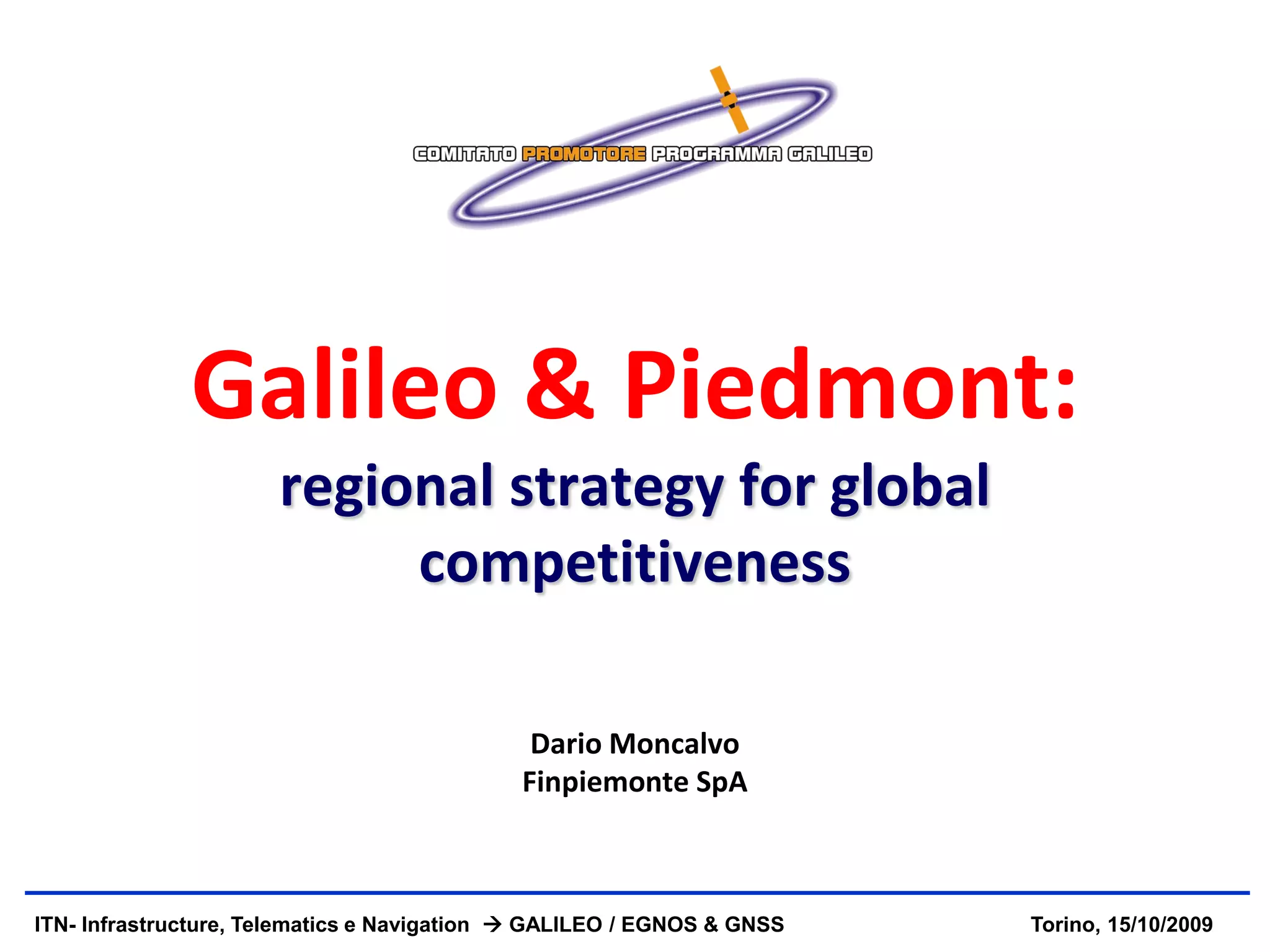 COMITATO PROMOTORE PROGRAMMA GALILEO

Galileo & Piedmont:

regional strategy for global competitiveness

Dario Moncalvo
Finpiemonte SpA

ITN- Infrastructure, Telematics e Navigation → GALILEO / EGNOS & GNSS

Torino, 15/10/2009